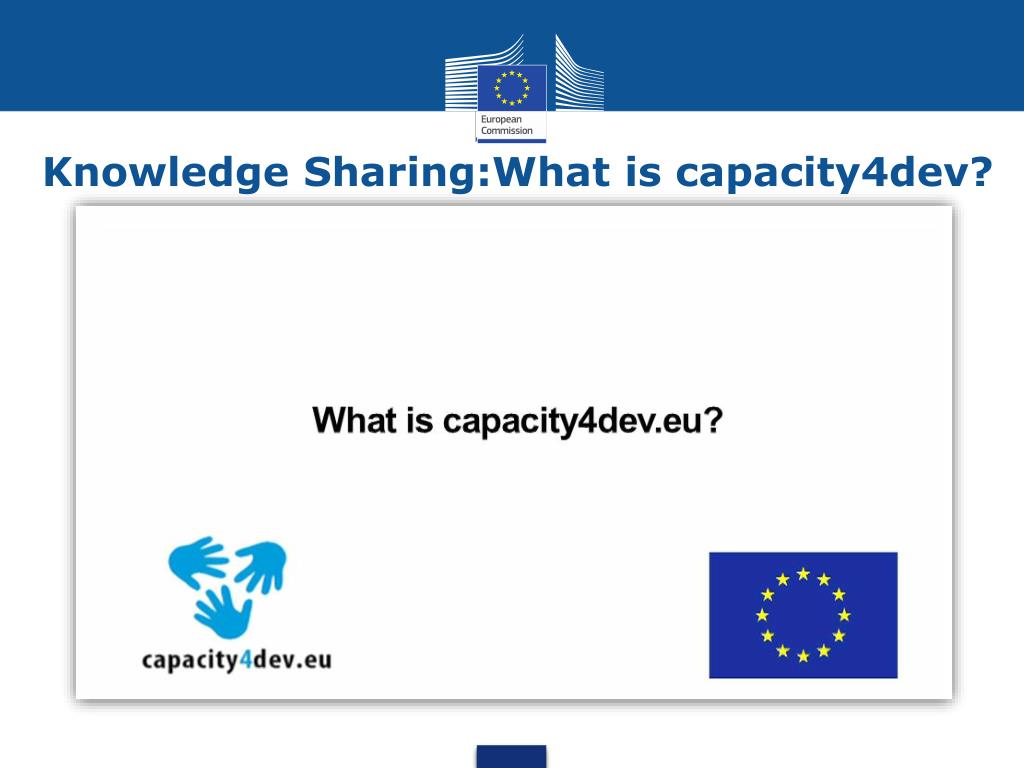 European Commission

Knowledge Sharing:What is capacity4dev?

What is capacity4dev.eu?

capacity4dev.eu